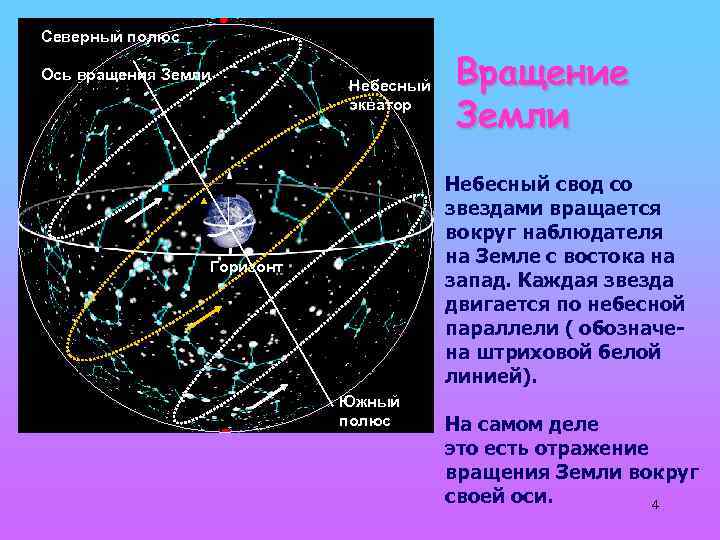 Северный полюс

Ось вращения Земли

Небесный экватор

Горизонт

Южный полюс

Вращение Земли

Небесный свод со звездами вращается вокруг наблюдателя на Земле с востока на запад. Каждая звезда двигается по небесной параллели ( обозначена штриховой белой линией).

На самом деле это есть отражение вращения Земли вокруг своей оси.

4